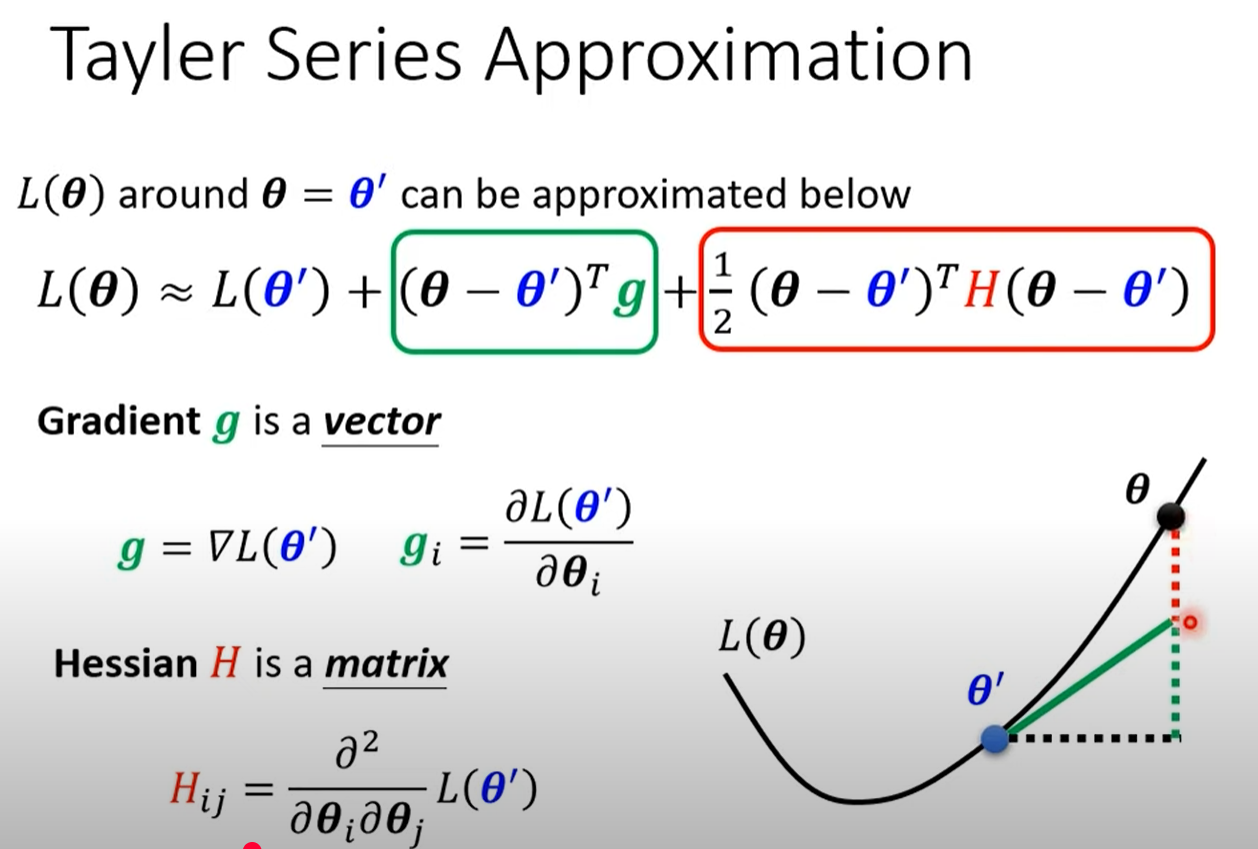 Tayler Series Approximation

$L(\boldsymbol{\theta})$ around $\boldsymbol{\theta} = \boldsymbol{\theta}'$ can be approximated below

$L(\boldsymbol{\theta}) \approx L(\boldsymbol{\theta}') + (\boldsymbol{\theta} - \boldsymbol{\theta}')^T \boldsymbol{g} + \frac{1}{2}(\boldsymbol{\theta} - \boldsymbol{\theta}')^T H (\boldsymbol{\theta} - \boldsymbol{\theta}')$

Gradient $\boldsymbol{g}$ is a vector

$\boldsymbol{g} = \nabla L(\boldsymbol{\theta}')$ $\boldsymbol{g}_i = \frac{\partial L(\boldsymbol{\theta}')}{\partial \boldsymbol{\theta}_i}$

Hessian $H$ is a matrix

$H_{ij} = \frac{\partial^2}{\partial \boldsymbol{\theta}_i \partial \boldsymbol{\theta}_j} L(\boldsymbol{\theta}')$

$\boldsymbol{\theta}$

$L(\boldsymbol{\theta})$

$\boldsymbol{\theta}'$